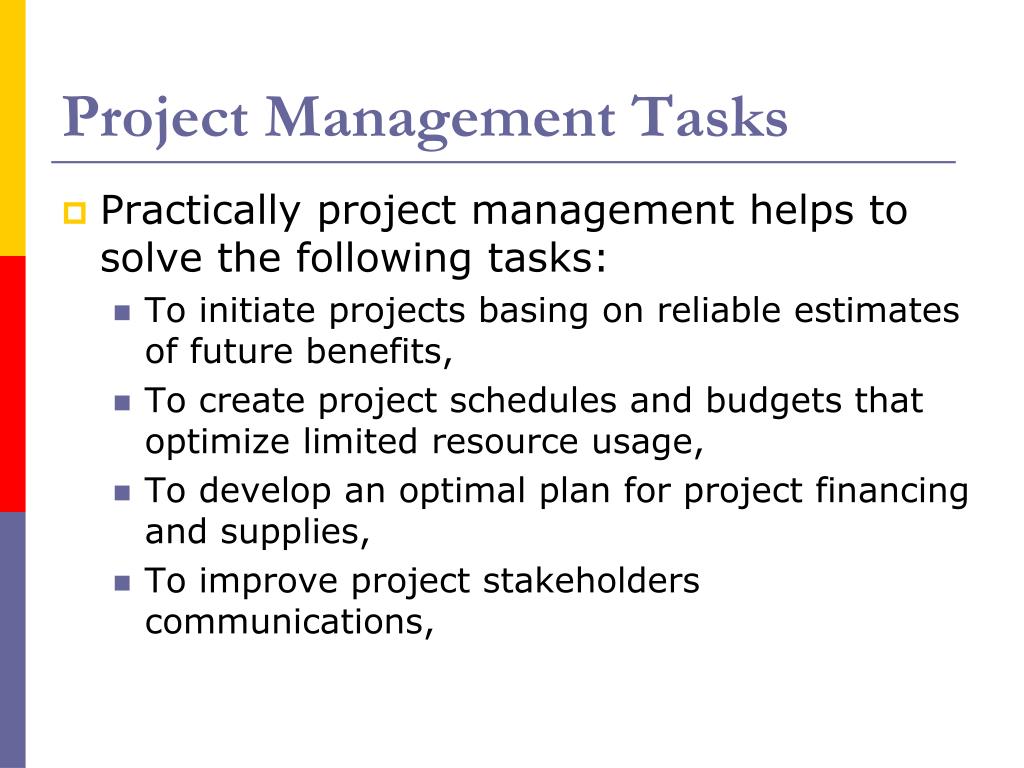 Project Management Tasks

Practically project management helps to solve the following tasks:

To initiate projects basing on reliable estimates of future benefits,

To create project schedules and budgets that optimize limited resource usage,

To develop an optimal plan for project financing and supplies,

To improve project stakeholders communications,